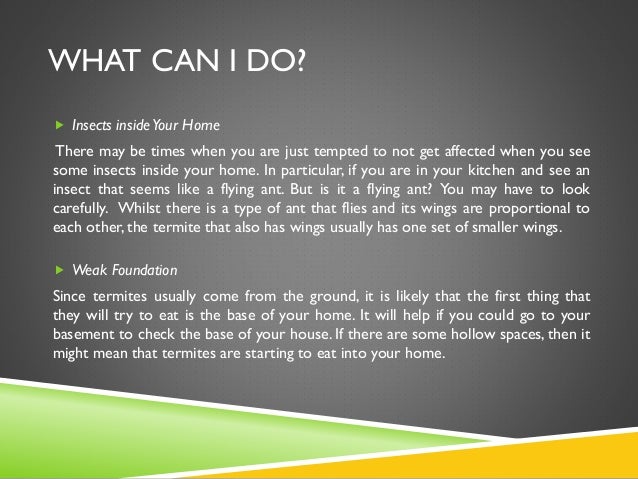 WHAT CAN I DO?

Insects inside Your Home

There may be times when you are just tempted to not get affected when you see some insects inside your home. In particular, if you are in your kitchen and see an insect that seems like a flying ant. But is it a flying ant? You may have to look carefully. Whilst there is a type of ant that flies and its wings are proportional to each other, the termite that also has wings usually has one set of smaller wings.

Weak Foundation

Since termites usually come from the ground, it is likely that the first thing that they will try to eat is the base of your home. It will help if you could go to your basement to check the base of your house. If there are some hollow spaces, then it might mean that termites are starting to eat into your home.